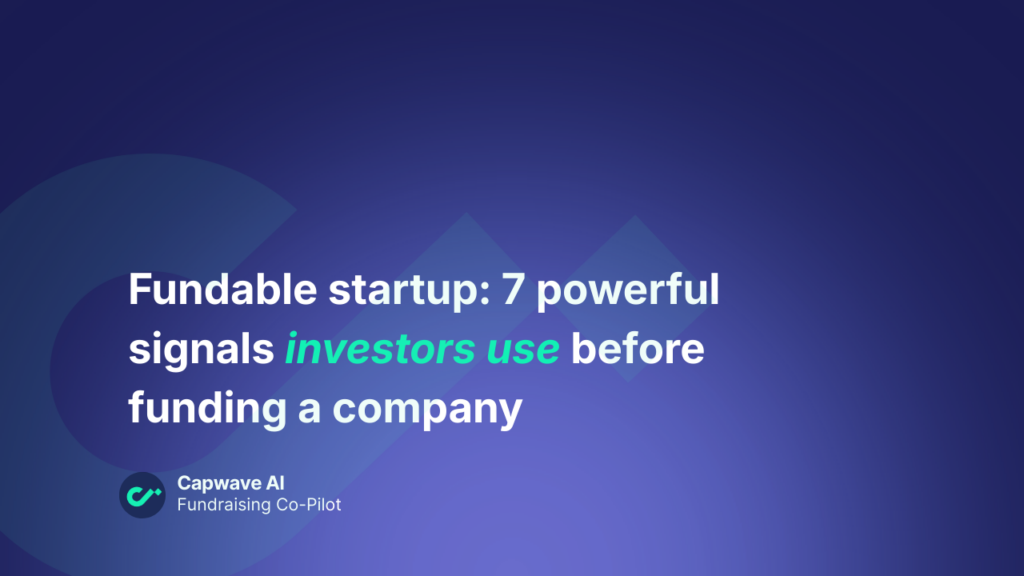 Fundable startup: 7 powerful signals investors use before funding a company

Capwave AI
Fundraising Co-Pilot